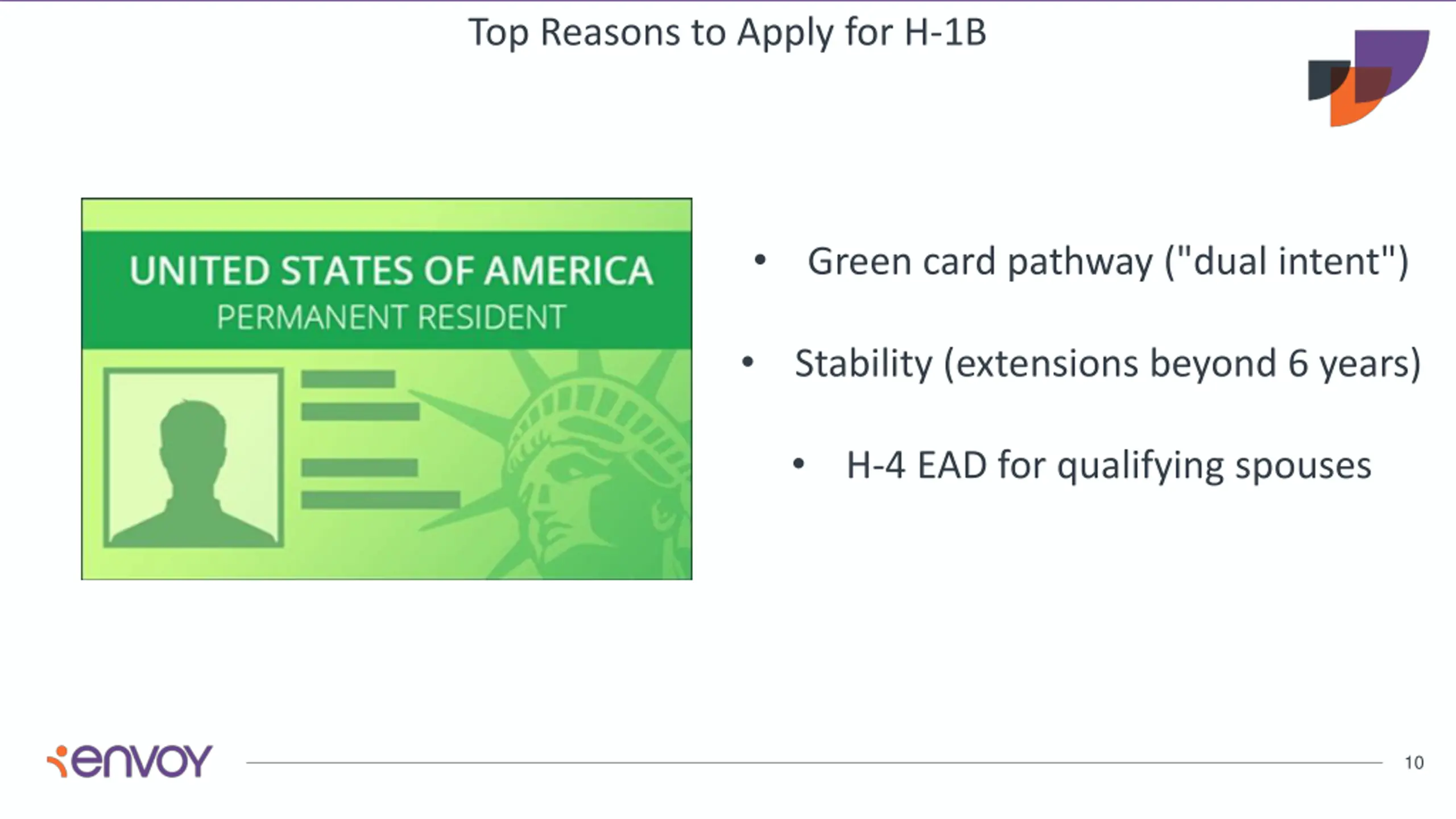 Top Reasons to Apply for H-1B

UNITED STATES OF AMERICA
PERMANENT RESIDENT

• Green card pathway ("dual intent")

• Stability (extensions beyond 6 years)

• H-4 EAD for qualifying spouses

envoy

10